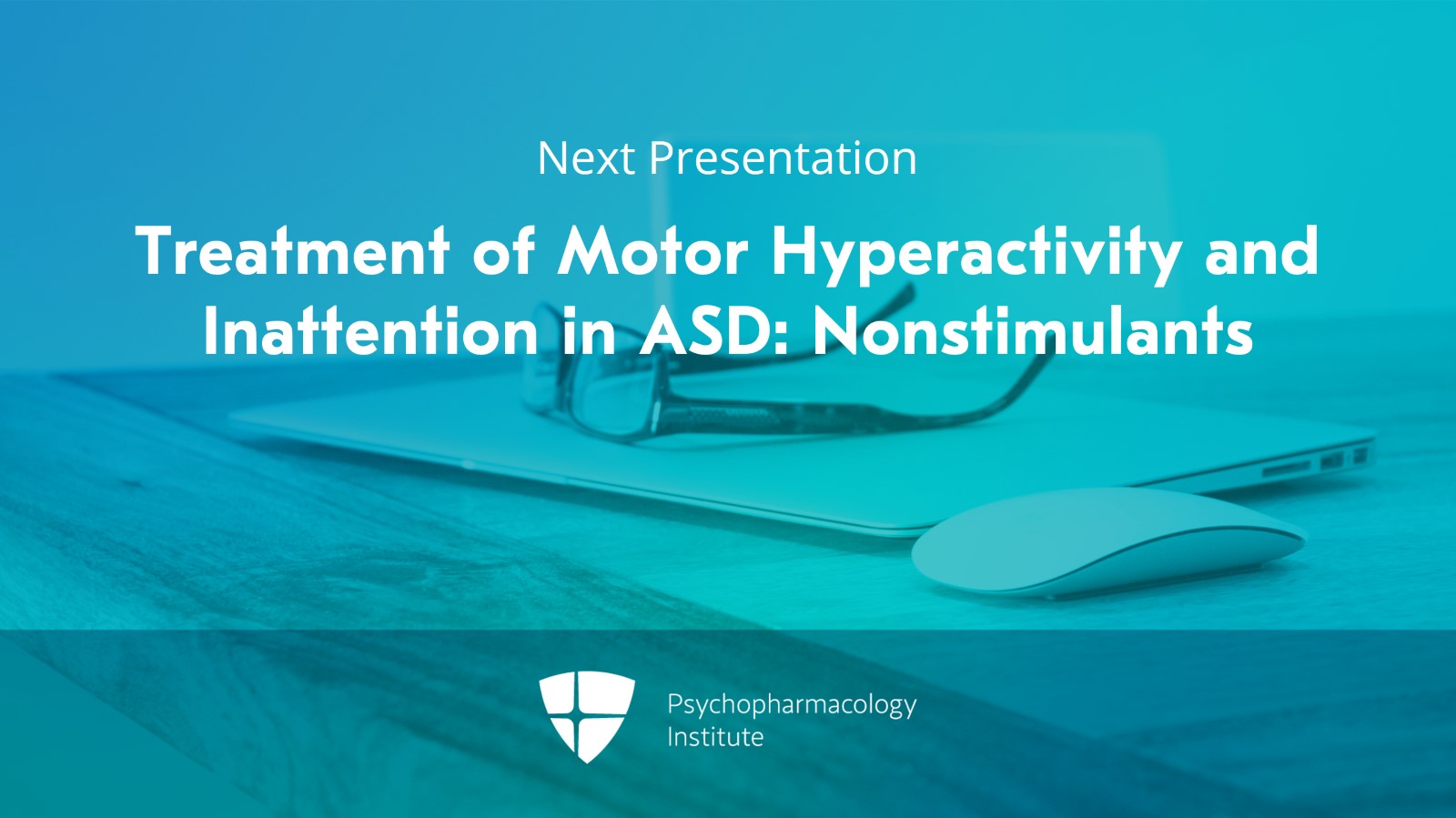 Next Presentation

Treatment of Motor Hyperactivity and Inattention in ASD: Nonstimulants

Psychopharmacology Institute